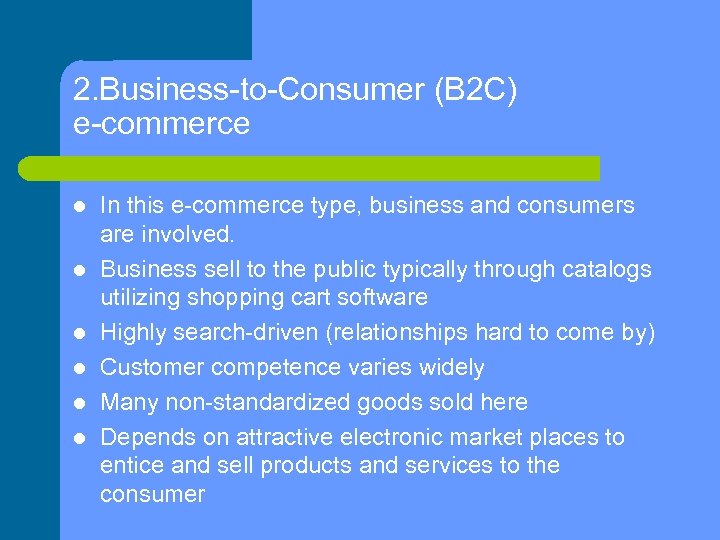 2.Business-to-Consumer (B2C) e-commerce

- In this e-commerce type, business and consumers are involved.
- Business sell to the public typically through catalogs utilizing shopping cart software
- Highly search-driven (relationships hard to come by)
- Customer competence varies widely
- Many non-standardized goods sold here
- Depends on attractive electronic market places to entice and sell products and services to the consumer